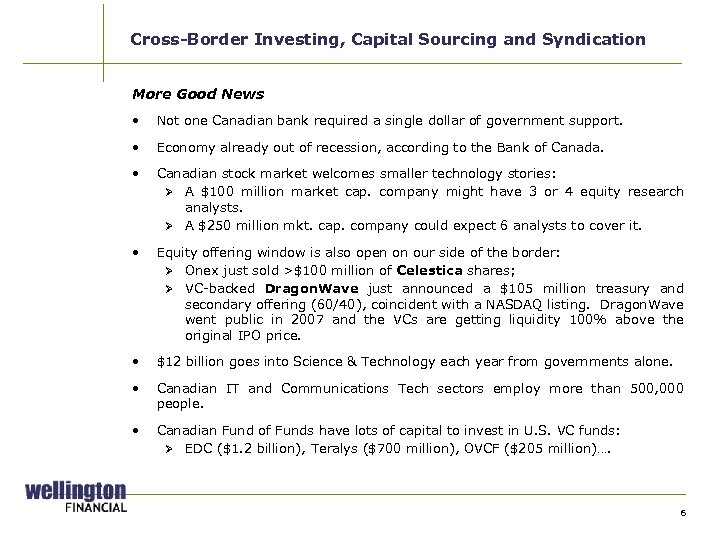 Cross-Border Investing, Capital Sourcing and Syndication

More Good News

• Not one Canadian bank required a single dollar of government support.

• Economy already out of recession, according to the Bank of Canada.

• Canadian stock market welcomes smaller technology stories:
  ➢ A \$100 million market cap. company might have 3 or 4 equity research analysts.
  ➢ A \$250 million mkt. cap. company could expect 6 analysts to cover it.

• Equity offering window is also open on our side of the border:
  ➢ Onex just sold >\$100 million of Celestica shares;
  ➢ VC-backed DragonWave just announced a \$105 million treasury and secondary offering (60/40), coincident with a NASDAQ listing. DragonWave went public in 2007 and the VCs are getting liquidity 100% above the original IPO price.

• \$12 billion goes into Science & Technology each year from governments alone.

• Canadian IT and Communications Tech sectors employ more than 500,000 people.

• Canadian Fund of Funds have lots of capital to invest in U.S. VC funds:
  ➢ EDC (\$1.2 billion), Teralys (\$700 million), OVCF (\$205 million)….

wellington FINANCIAL

6